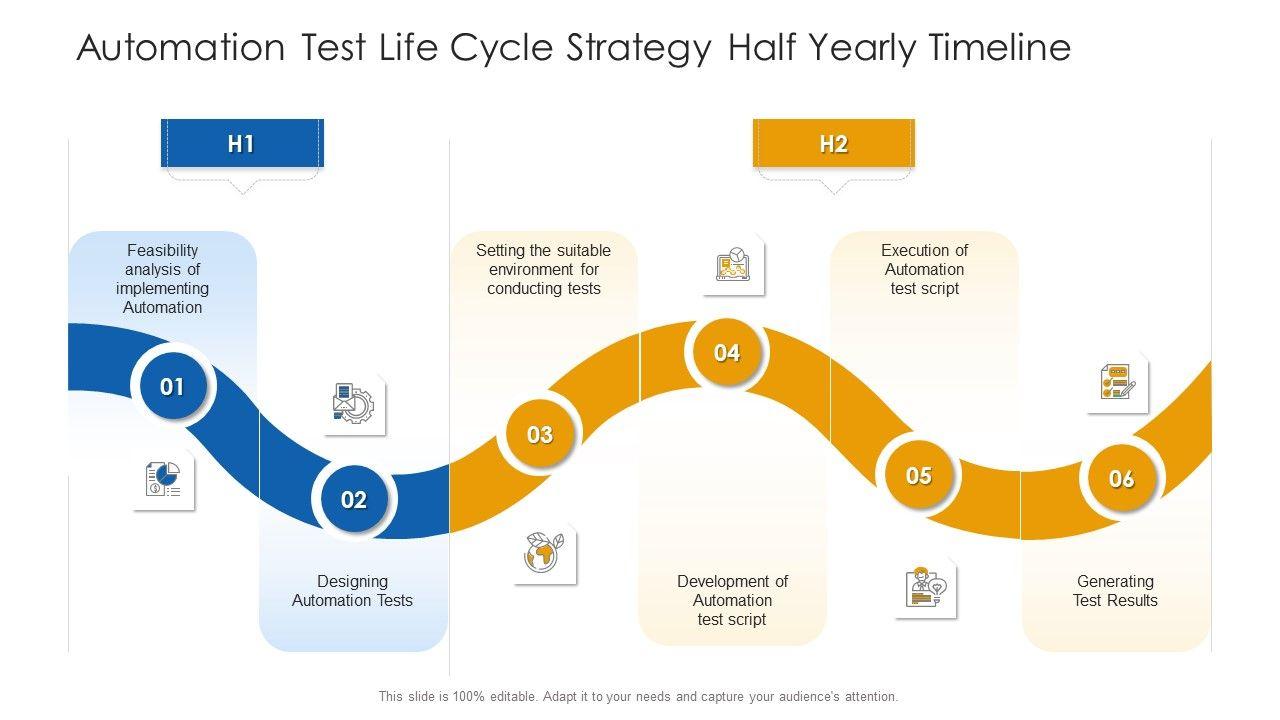 Automation Test Life Cycle Strategy Half Yearly Timeline

H1

H2

Feasibility analysis of implementing Automation

01

02

Designing Automation Tests

Setting the suitable environment for conducting tests

03

04

Development of Automation test script

Execution of Automation test script

05

06

Generating Test Results

This slide is 100% editable. Adapt it to your needs and capture your audience's attention.